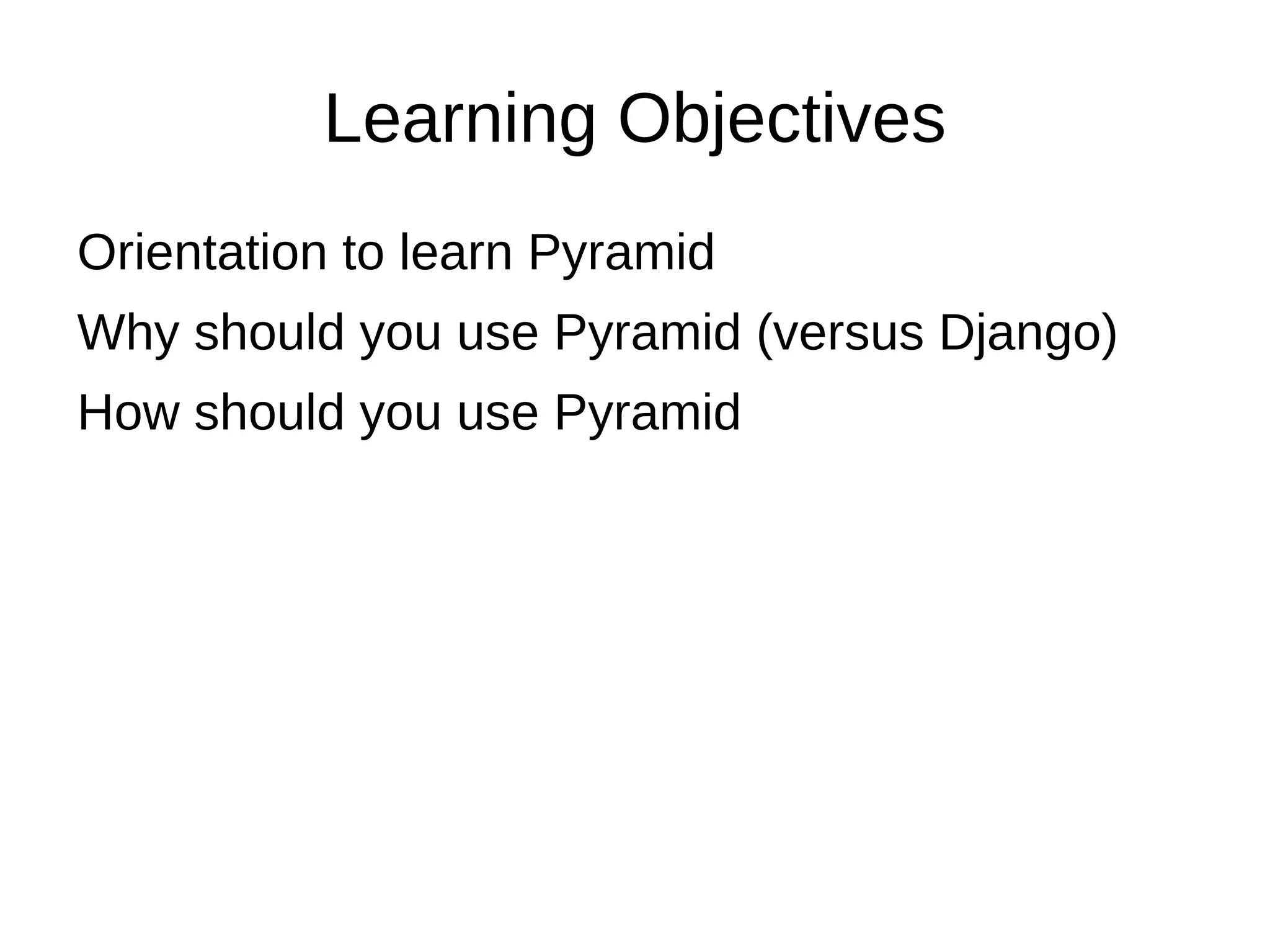 Learning Objectives

Orientation to learn Pyramid

Why should you use Pyramid (versus Django)

How should you use Pyramid